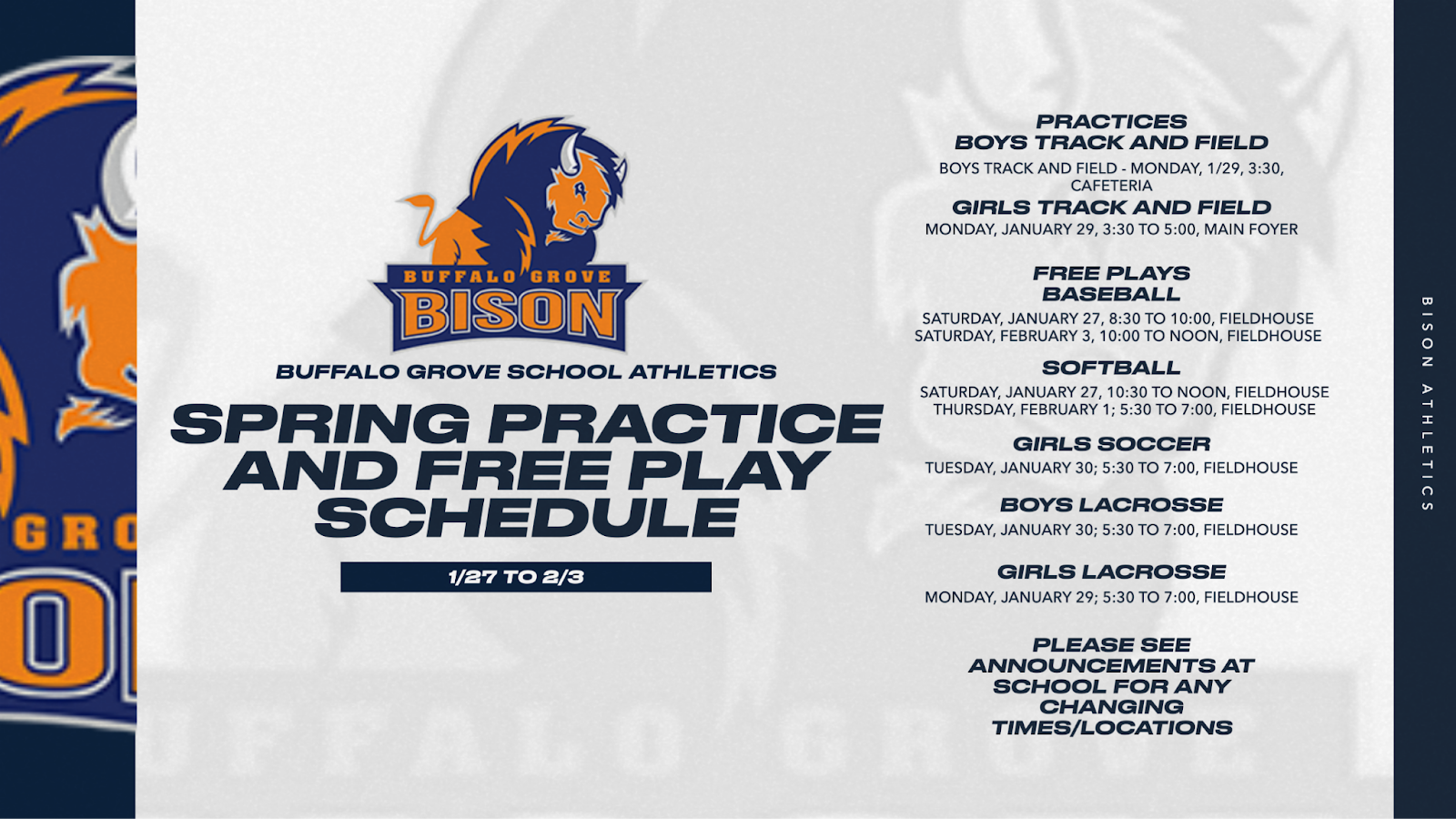 BUFFALO GROVE
BISON

BUFFALO GROVE SCHOOL ATHLETICS

SPRING PRACTICE AND FREE PLAY SCHEDULE

1/27 TO 2/3

PRACTICES
BOYS TRACK AND FIELD
BOYS TRACK AND FIELD - MONDAY, 1/29, 3:30, CAFETERIA

GIRLS TRACK AND FIELD
MONDAY, JANUARY 29, 3:30 TO 5:00, MAIN FOYER

FREE PLAYS
BASEBALL
SATURDAY, JANUARY 27, 8:30 TO 10:00, FIELDHOUSE
SATURDAY, FEBRUARY 3, 10:00 TO NOON, FIELDHOUSE

SOFTBALL
SATURDAY, JANUARY 27, 10:30 TO NOON, FIELDHOUSE
THURSDAY, FEBRUARY 1; 5:30 TO 7:00, FIELDHOUSE

GIRLS SOCCER
TUESDAY, JANUARY 30; 5:30 TO 7:00, FIELDHOUSE

BOYS LACROSSE
TUESDAY, JANUARY 30; 5:30 TO 7:00, FIELDHOUSE

GIRLS LACROSSE
MONDAY, JANUARY 29; 5:30 TO 7:00, FIELDHOUSE

PLEASE SEE ANNOUNCEMENTS AT SCHOOL FOR ANY CHANGING TIMES/LOCATIONS

BISON ATHLETICS